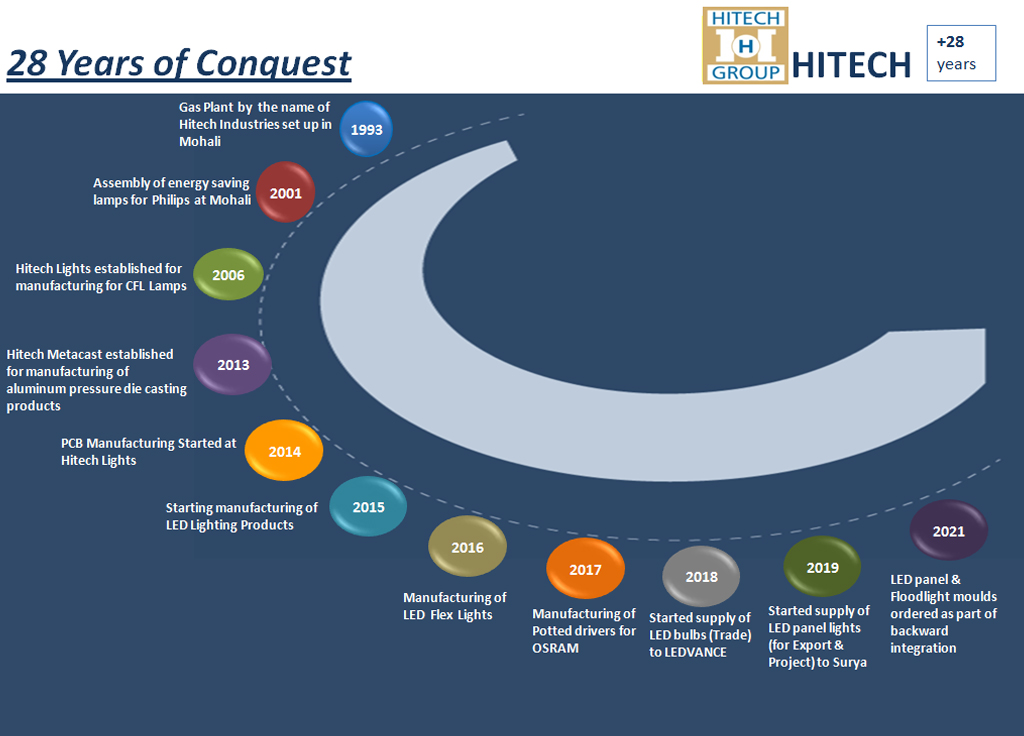 28 Years of Conquest

HITECH
H
GROUP
HITECH

+28
years

Gas Plant by the name of Hitech Industries set up in Mohali

1993

Assembly of energy saving lamps for Philips at Mohali

2001

Hitech Lights established for manufacturing for CFL Lamps

2006

Hitech Metacast established for manufacturing of aluminum pressure die casting products

2013

PCB Manufacturing Started at Hitech Lights

2014

Starting manufacturing of LED Lighting Products

2015

2016

Manufacturing of LED Flex Lights

2017

Manufacturing of Potted drivers for OSRAM

2018

Started supply of LED bulbs (Trade) to LEDVANCE

2019

Started supply of LED panel lights (for Export & Project) to Surya

2021

LED panel & Floodlight moulds ordered as part of backward integration